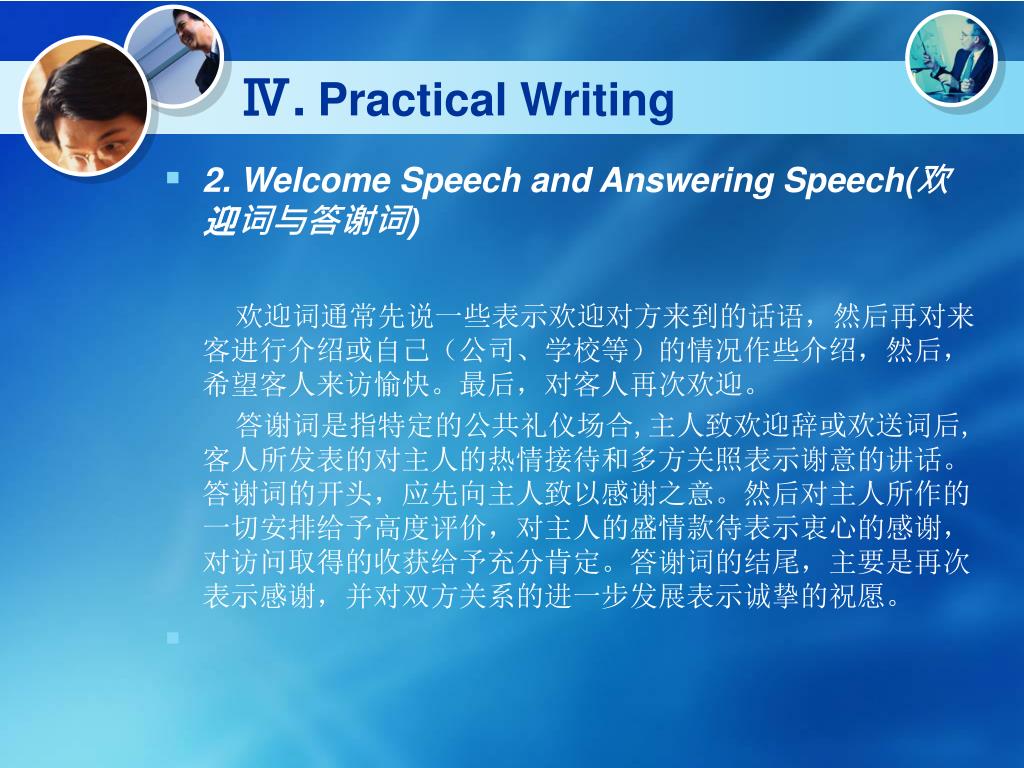 Ⅳ. Practical Writing

2. Welcome Speech and Answering Speech(欢迎词与答谢词)

欢迎词通常先说一些表示欢迎对方来到的话语，然后再对来客进行介绍或自己（公司、学校等）的情况作些介绍，然后，希望客人来访愉快。最后，对客人再次欢迎。

答谢词是指特定的公共礼仪场合,主人致欢迎辞或欢送词后,客人所发表的对主人的热情接待和多方关照表示谢意的讲话。答谢词的开头，应先向主人致以感谢之意。然后对主人所作的一切安排给予高度评价，对主人的盛情款待表示衷心的感谢，对访问取得的收获给予充分肯定。答谢词的结尾，主要是再次表示感谢，并对双方关系的进一步发展表示诚挚的祝愿。